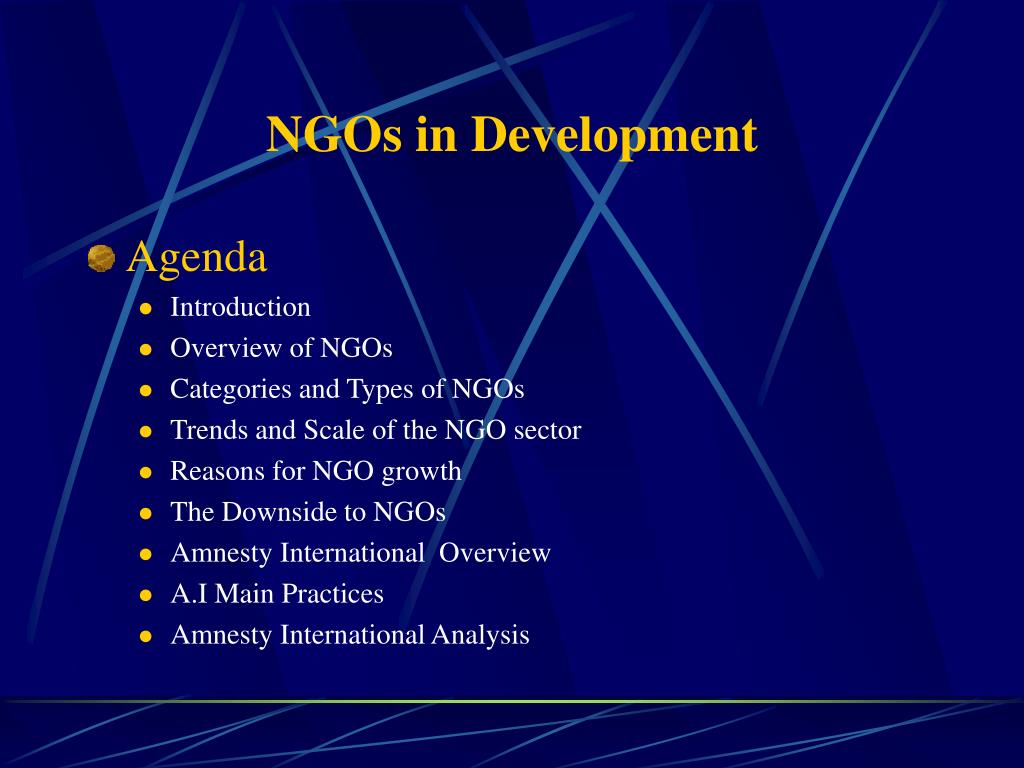 NGOs in Development

Agenda

- Introduction
- Overview of NGOs
- Categories and Types of NGOs
- Trends and Scale of the NGO sector
- Reasons for NGO growth
- The Downside to NGOs
- Amnesty International Overview
- A.I Main Practices
- Amnesty International Analysis